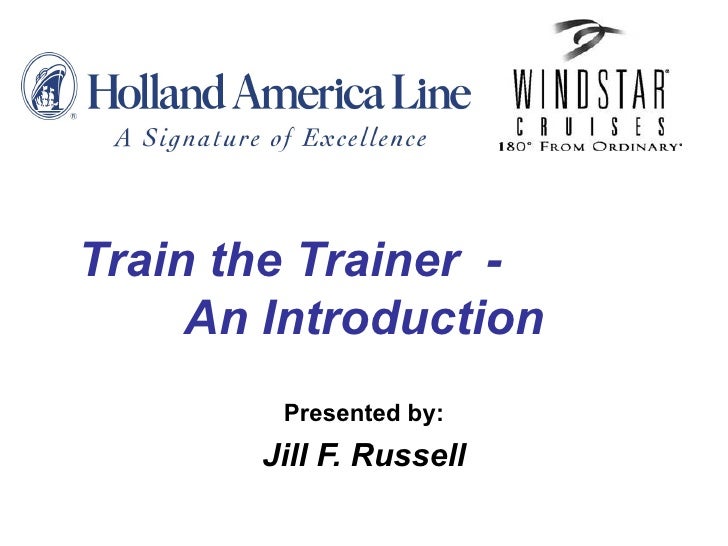 Holland America Line
A Signature of Excellence

WINDSTAR
CRUISES
180° FROM ORDINARY

Train the Trainer -
An Introduction

Presented by:
Jill F. Russell